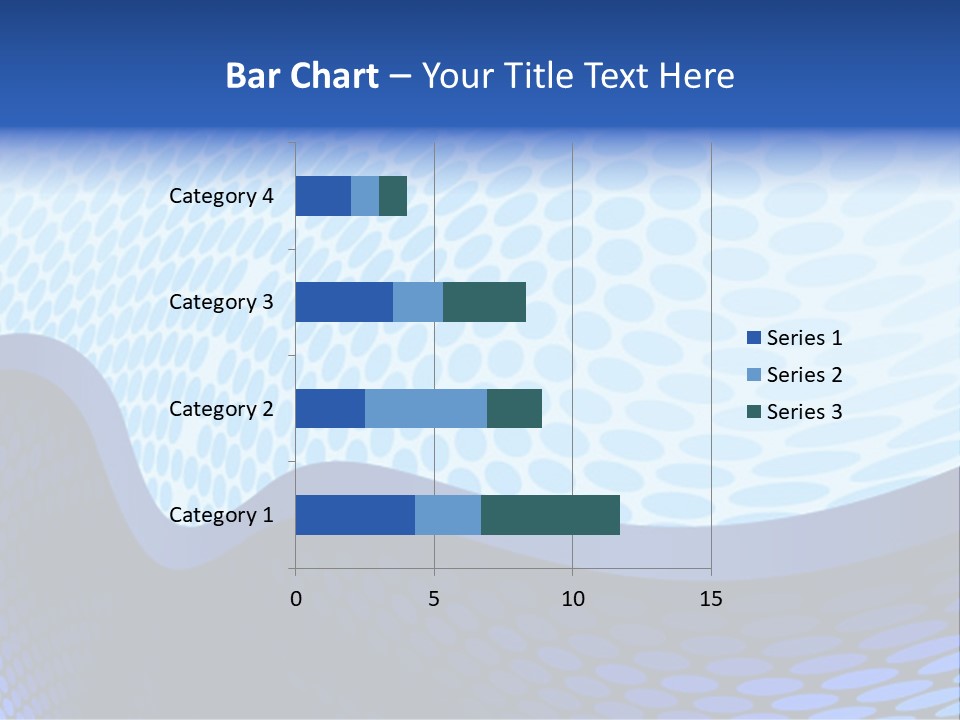 Bar Chart – Your Title Text Here

Category 4
Category 3
Category 2
Category 1

0
5
10
15

Series 1
Series 2
Series 3